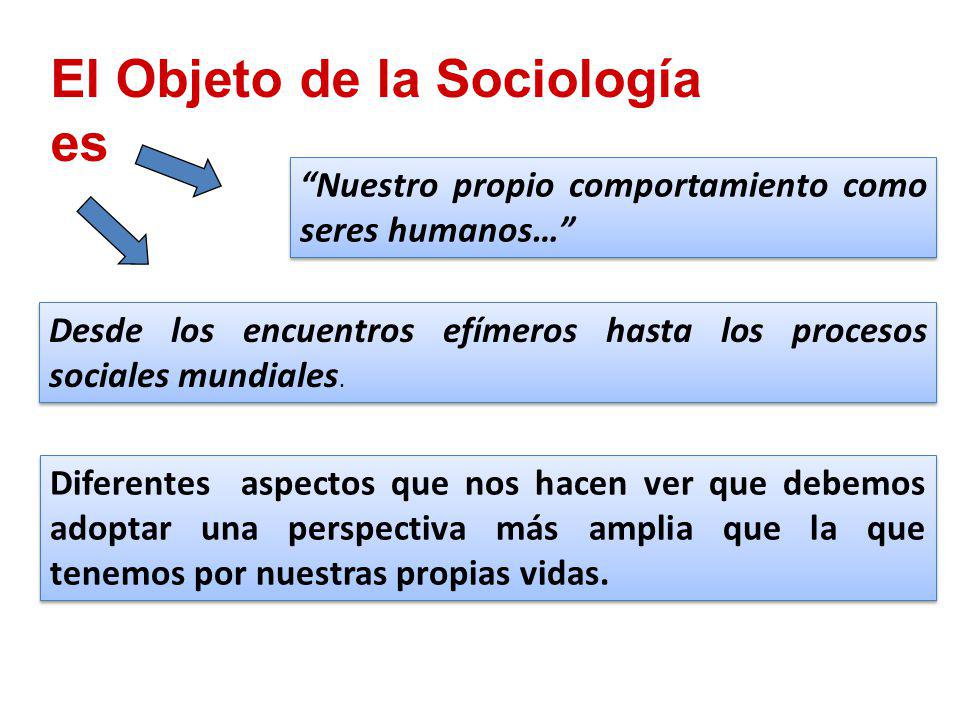 El Objeto de la Sociología es

“Nuestro propio comportamiento como seres humanos…”

Desde los encuentros efímeros hasta los procesos sociales mundiales.

Diferentes aspectos que nos hacen ver que debemos adoptar una perspectiva más amplia que la que tenemos por nuestras propias vidas.